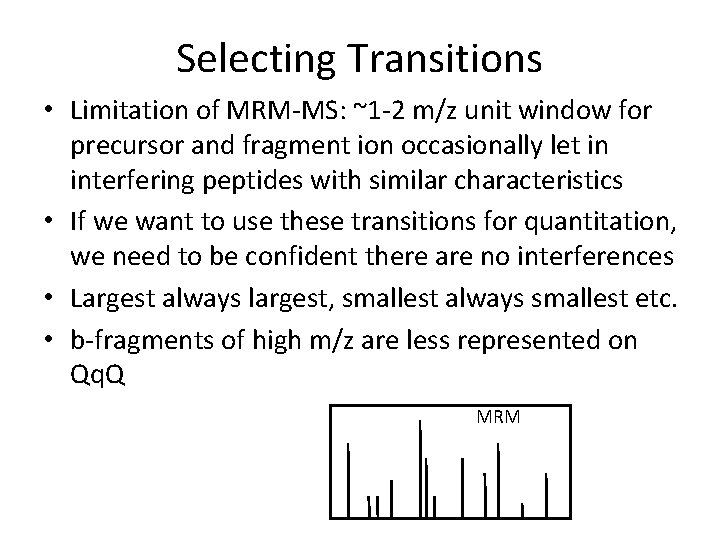 Selecting Transitions

• Limitation of MRM-MS: ~1-2 m/z unit window for precursor and fragment ion occasionally let in interfering peptides with similar characteristics
• If we want to use these transitions for quantitation, we need to be confident there are no interferences
• Largest always largest, smallest always smallest etc.
• b-fragments of high m/z are less represented on QqQ

MRM